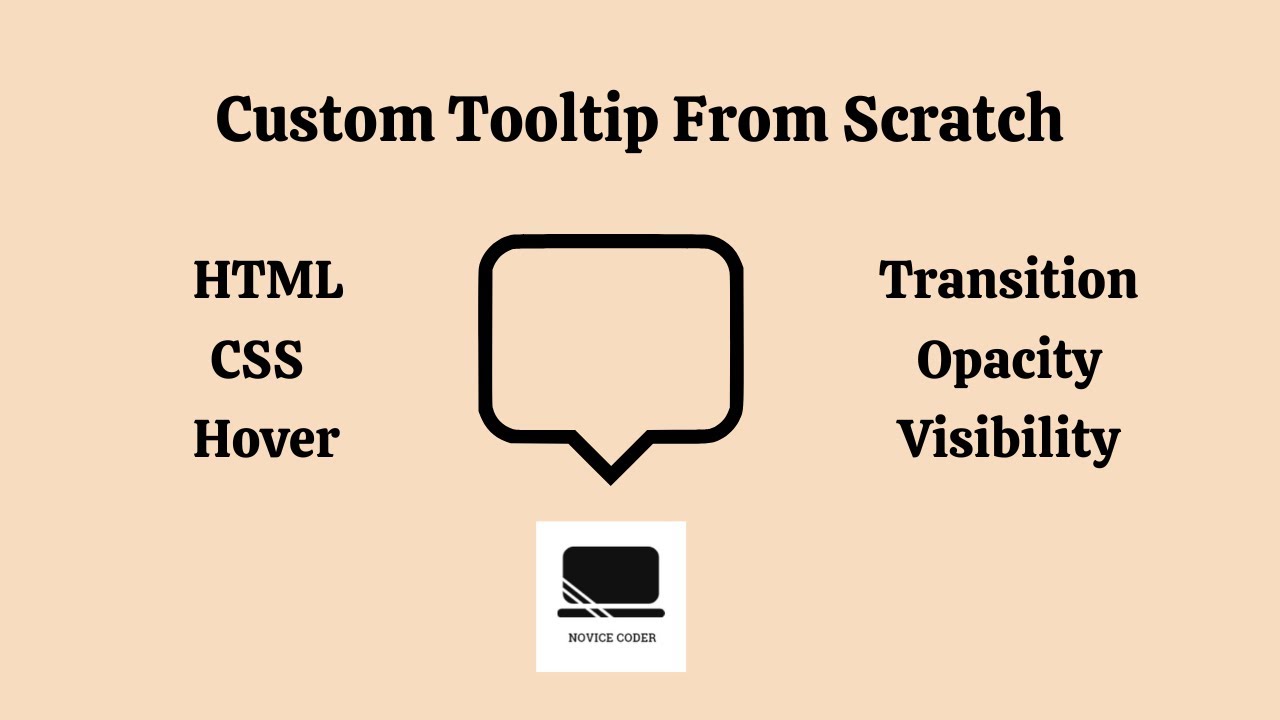 Custom Tooltip From Scratch

HTML
CSS
Hover

Transition
Opacity
Visibility

NOVICE CODER